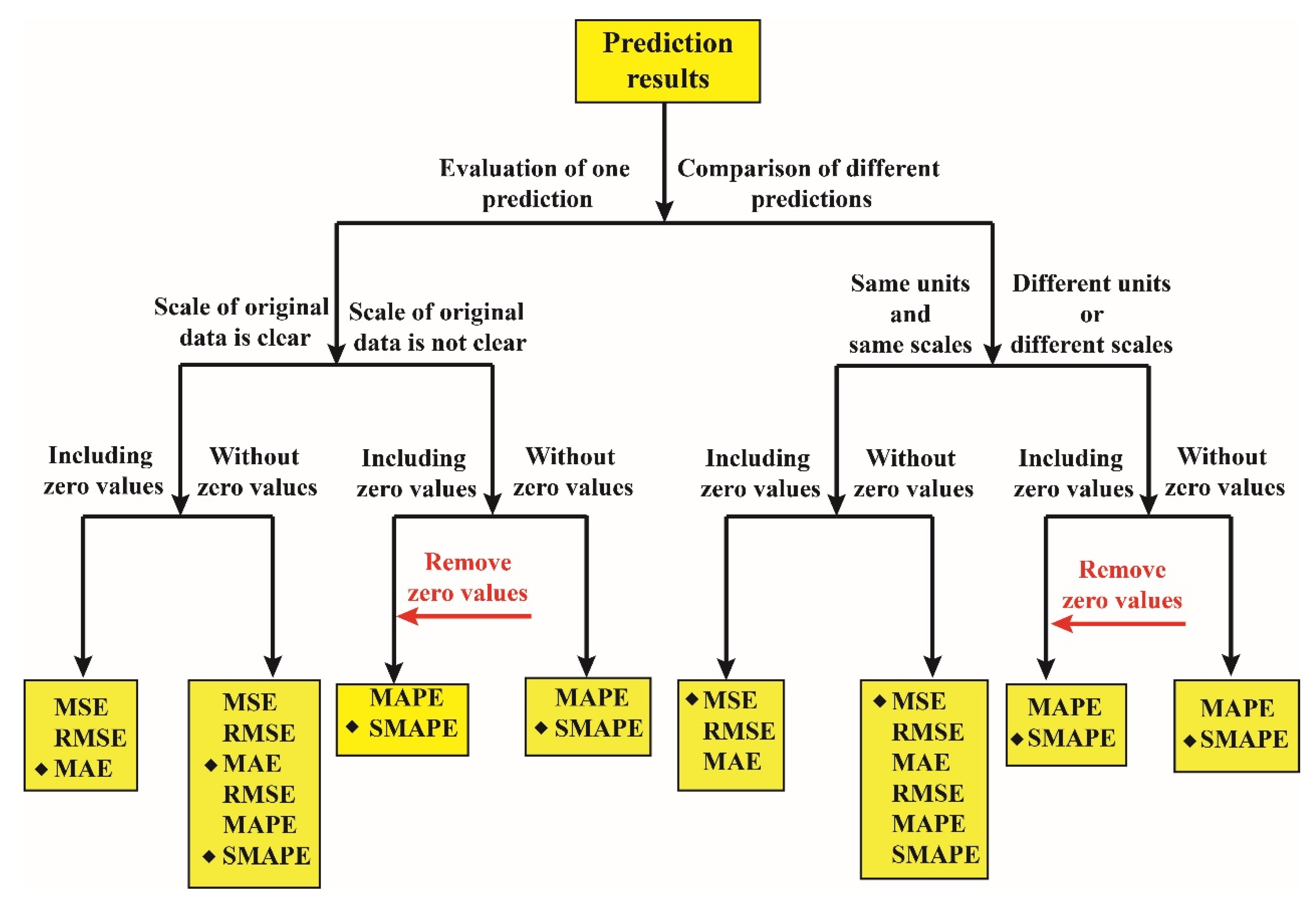 Prediction results

Evaluation of one prediction

Comparison of different predictions

Scale of original data is clear

Scale of original data is not clear

Same units and same scales

Different units or different scales

Including zero values

Without zero values

Including zero values

Without zero values

Including zero values

Without zero values

Including zero values

Without zero values

Remove zero values

Remove zero values

MSE
RMSE
◆ MAE

MSE
RMSE
◆ MAE
RMSE
MAPE
◆ SMAPE

MAPE
◆ SMAPE

MAPE
◆ SMAPE

◆ MSE
RMSE
MAE

◆ MSE
RMSE
MAE
RMSE
MAPE
SMAPE

MAPE
◆ SMAPE

MAPE
◆ SMAPE